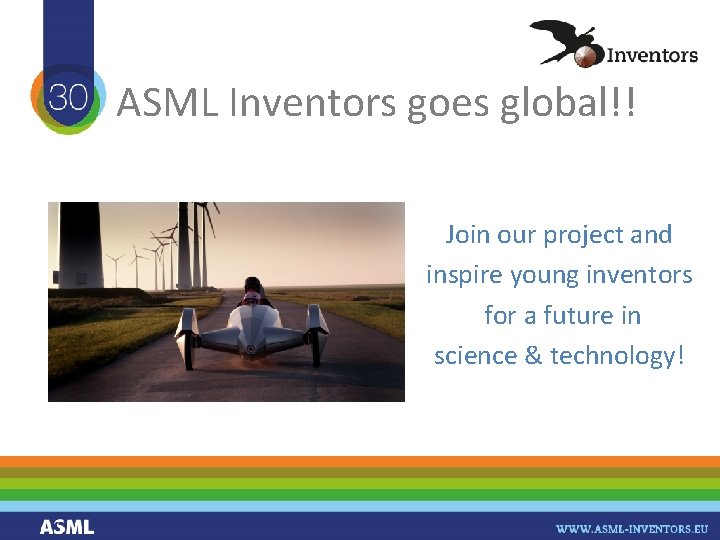 Inventors

30 ASML Inventors goes global!!

Join our project and inspire young inventors for a future in science & technology!

ASML

WWW.ASML-INVENTORS.EU